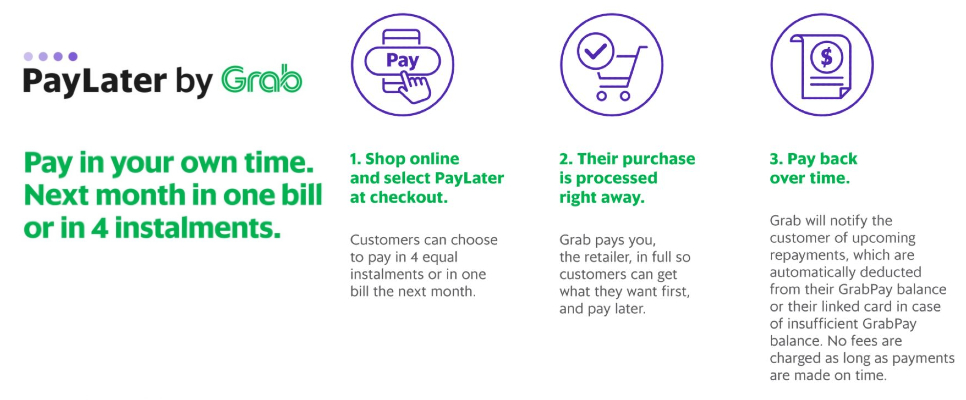 PayLater by Grab

Pay in your own time. Next month in one bill or in 4 instalments.

Pay

1. Shop online and select PayLater at checkout.

Customers can choose to pay in 4 equal instalments or in one bill the next month.

2. Their purchase is processed right away.

Grab pays you, the retailer, in full so customers can get what they want first, and pay later.

$

3. Pay back over time.

Grab will notify the customer of upcoming repayments, which are automatically deducted from their GrabPay balance or their linked card in case of insufficient GrabPay balance. No fees are charged as long as payments are made on time.